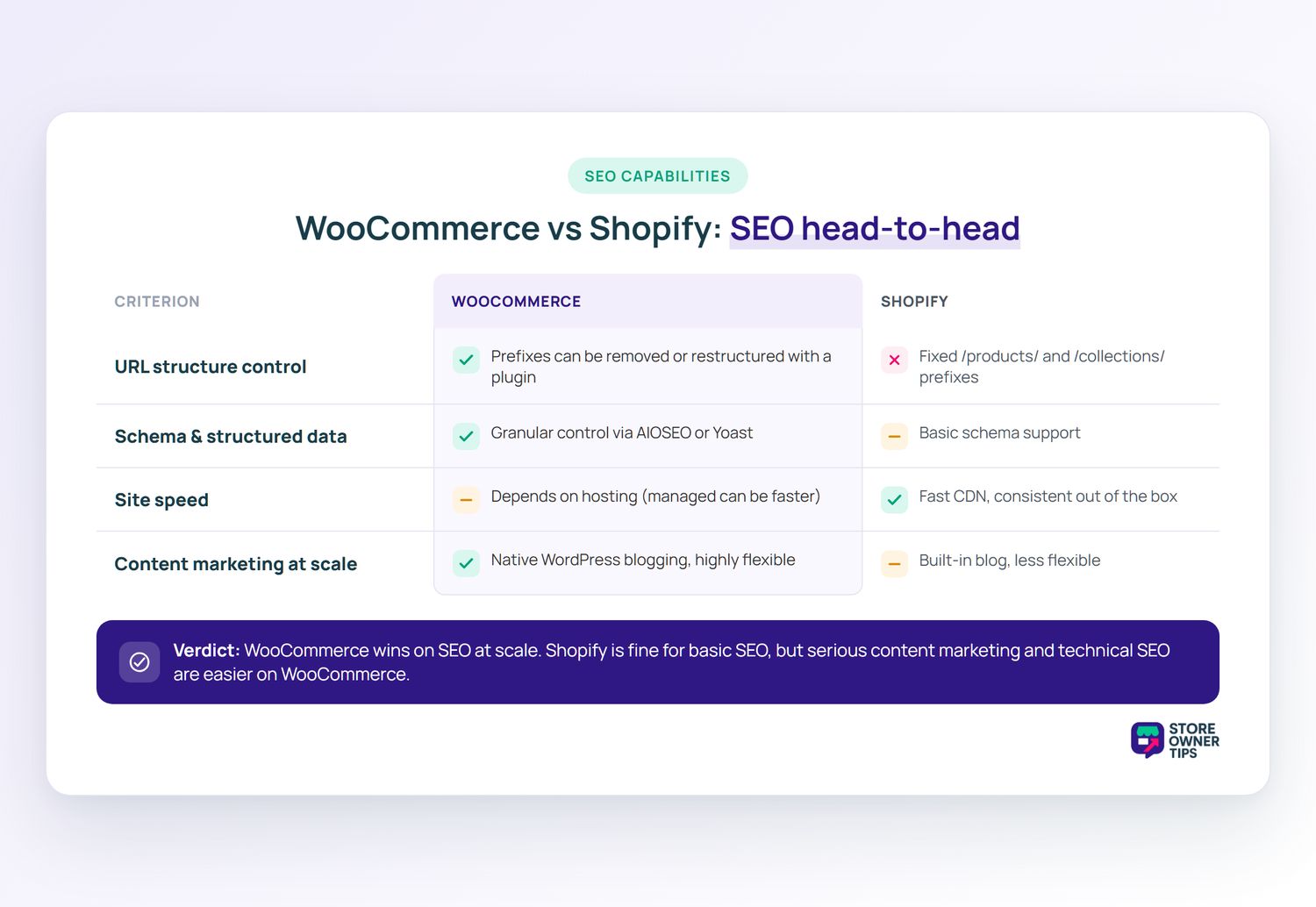 SEO CAPABILITIES

WooCommerce vs Shopify: SEO head-to-head

| CRITERION | WOOCOMMERCE | SHOPIFY |
|---|---|---|
| URL structure control | Prefixes can be removed or restructured with a plugin | Fixed /products/ and /collections/ prefixes |
| Schema & structured data | Granular control via AIOSEO or Yoast | Basic schema support |
| Site speed | Depends on hosting (managed can be faster) | Fast CDN, consistent out of the box |
| Content marketing at scale | Native WordPress blogging, highly flexible | Built-in blog, less flexible |

Verdict: WooCommerce wins on SEO at scale. Shopify is fine for basic SEO, but serious content marketing and technical SEO are easier on WooCommerce.

STORE OWNER TIPS